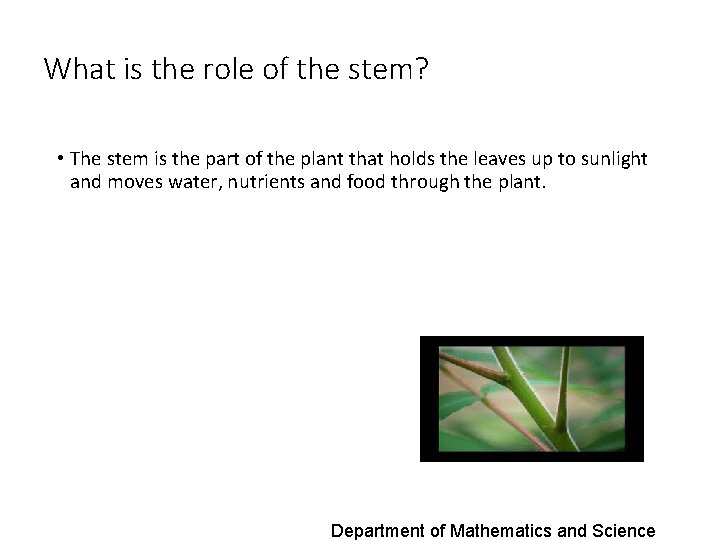 What is the role of the stem?

• The stem is the part of the plant that holds the leaves up to sunlight and moves water, nutrients and food through the plant.

Department of Mathematics and Science